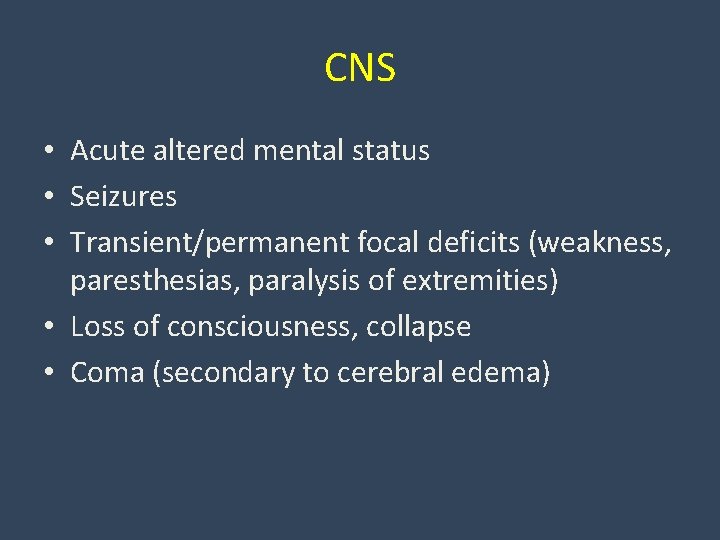 CNS

• Acute altered mental status
• Seizures
• Transient/permanent focal deficits (weakness, paresthesias, paralysis of extremities)
• Loss of consciousness, collapse
• Coma (secondary to cerebral edema)